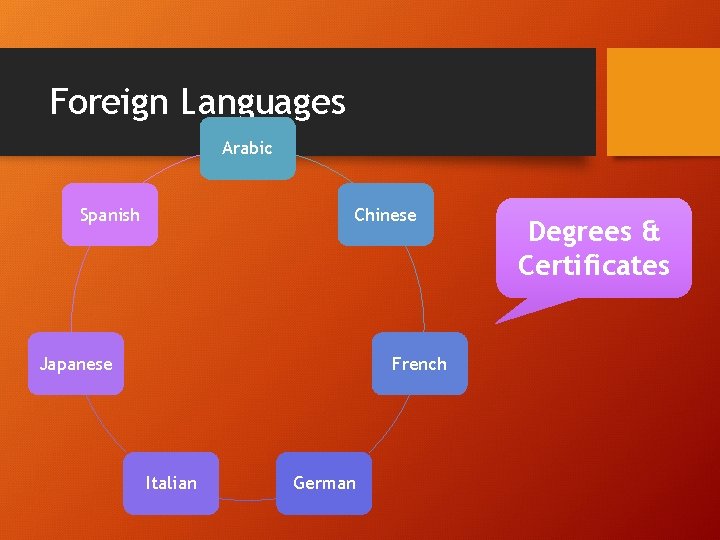 Foreign Languages

Arabic

Chinese

French

German

Italian

Japanese

Spanish

Degrees & Certificates